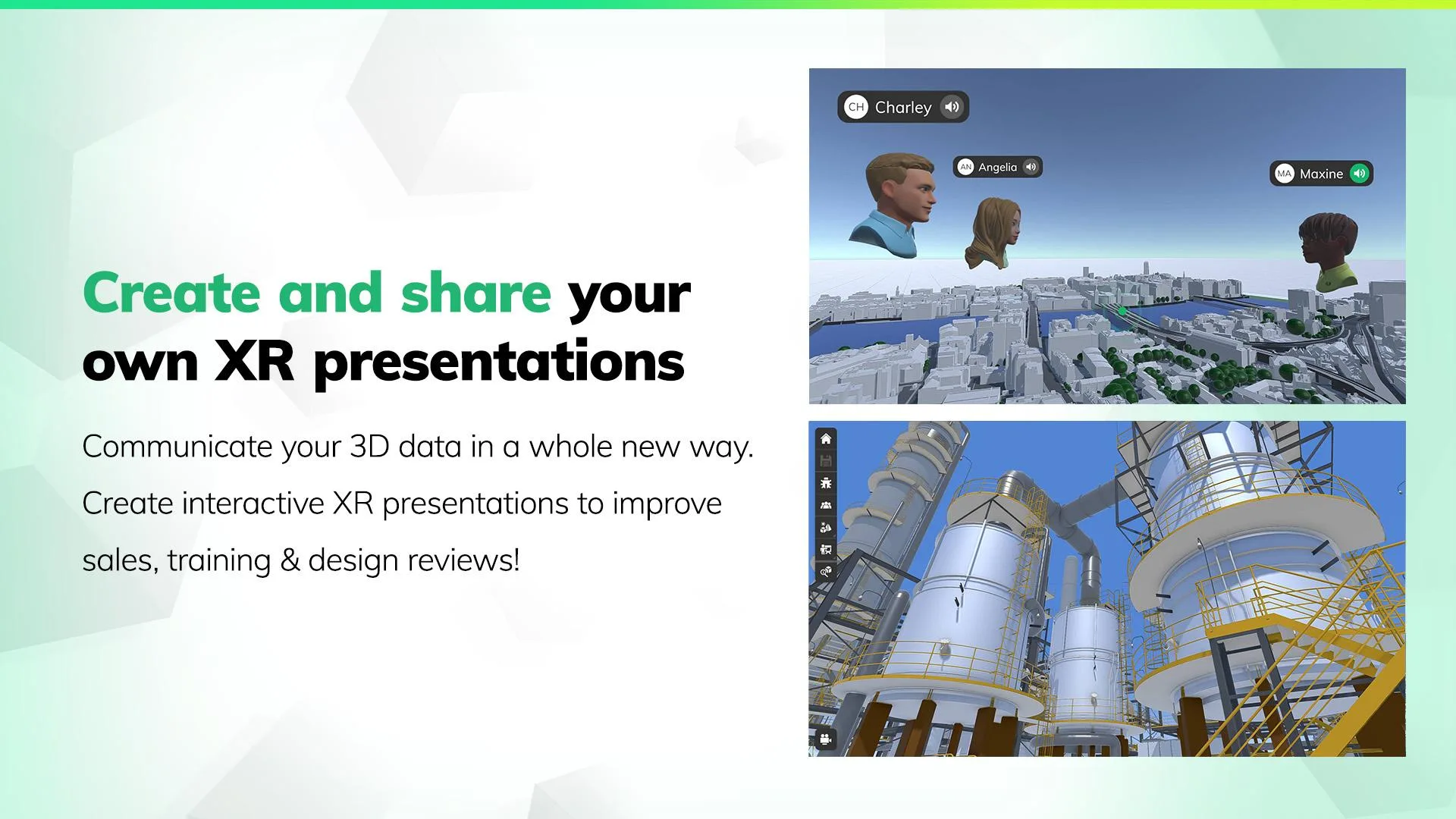 Create and share your own XR presentations

Communicate your 3D data in a whole new way. Create interactive XR presentations to improve sales, training & design reviews!

CH Charley

AN Angelia

MA Maxine